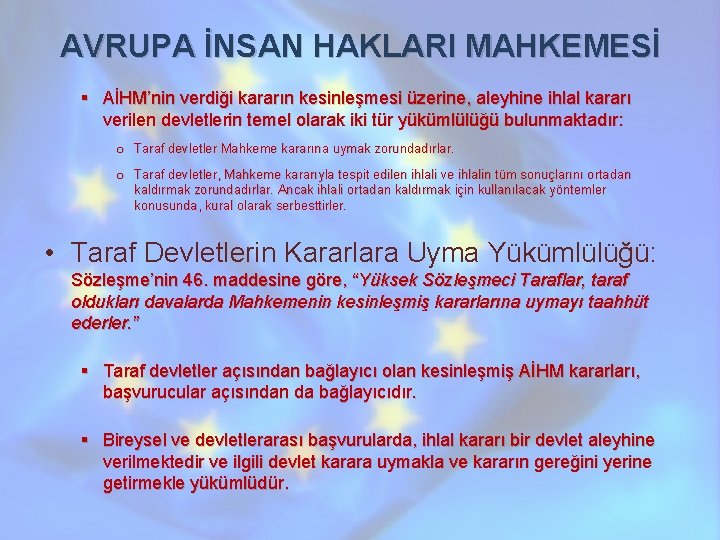 AVRUPA İNSAN HAKLARI MAHKEMESİ

▪ AİHM'nin verdiği kararın kesinleşmesi üzerine, aleyhine ihlal kararı verilen devletlerin temel olarak iki tür yükümlülüğü bulunmaktadır:

o Taraf devletler Mahkeme kararına uymak zorundadırlar.

o Taraf devletler, Mahkeme kararıyla tespit edilen ihlali ve ihlalin tüm sonuçlarını ortadan kaldırmak zorundadırlar. Ancak ihlali ortadan kaldırmak için kullanılacak yöntemler konusunda, kural olarak serbesttirler.

• Taraf Devletlerin Kararlara Uyma Yükümlülüğü: Sözleşme'nin 46. maddesine göre, "Yüksek Sözleşmeci Taraflar, taraf oldukları davalarda Mahkemenin kesinleşmiş kararlarına uymayı taahhüt ederler."

▪ Taraf devletler açısından bağlayıcı olan kesinleşmiş AİHM kararları, başvurucular açısından da bağlayıcıdır.

▪ Bireysel ve devletlerarası başvurularda, ihlal kararı bir devlet aleyhine verilmektedir ve ilgili devlet karara uymakla ve kararın gereğini yerine getirmekle yükümlüdür.